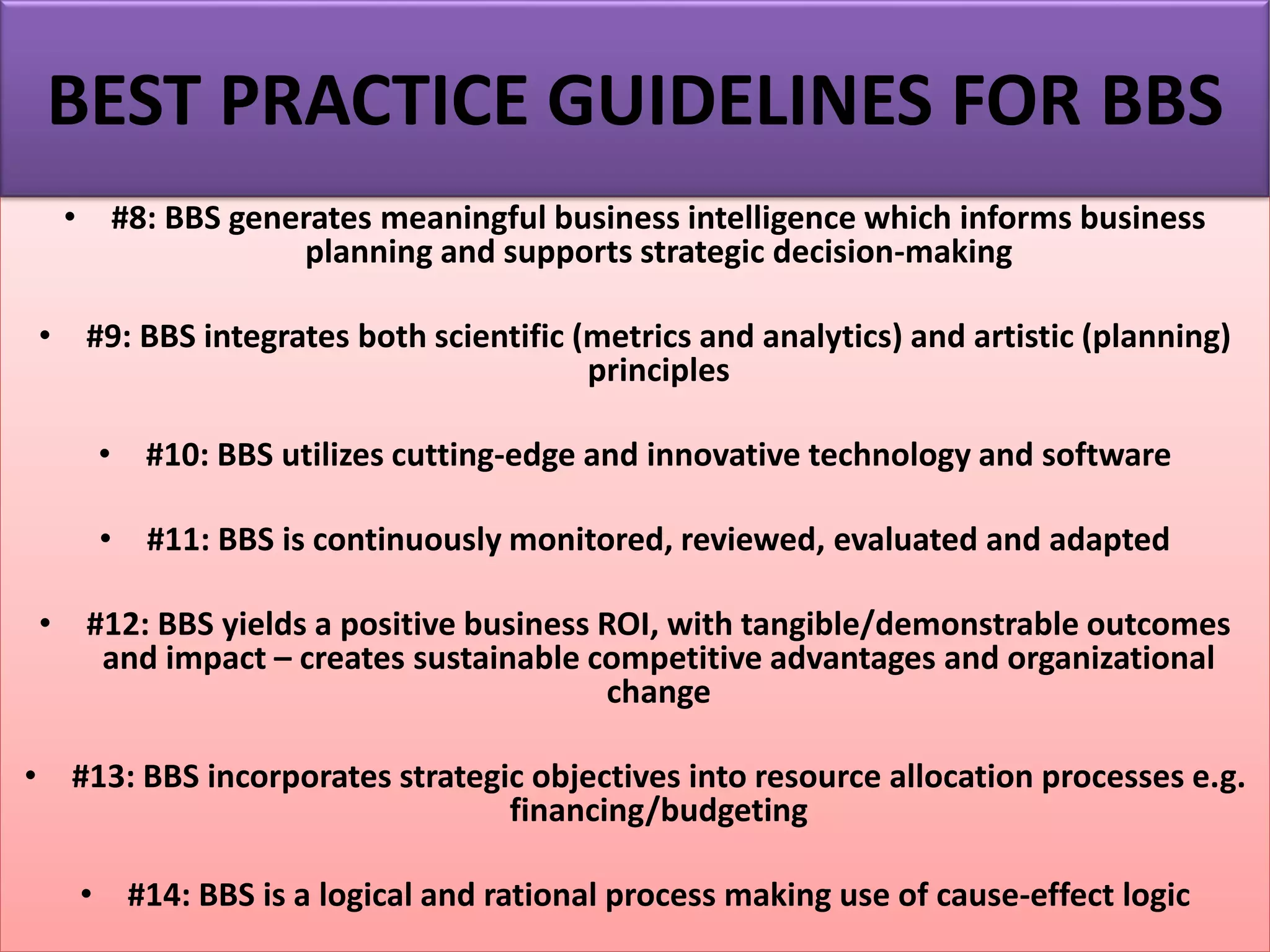 BEST PRACTICE GUIDELINES FOR BBS

• #8: BBS generates meaningful business intelligence which informs business planning and supports strategic decision-making

• #9: BBS integrates both scientific (metrics and analytics) and artistic (planning) principles

• #10: BBS utilizes cutting-edge and innovative technology and software

• #11: BBS is continuously monitored, reviewed, evaluated and adapted

• #12: BBS yields a positive business ROI, with tangible/demonstrable outcomes and impact – creates sustainable competitive advantages and organizational change

• #13: BBS incorporates strategic objectives into resource allocation processes e.g. financing/budgeting

• #14: BBS is a logical and rational process making use of cause-effect logic